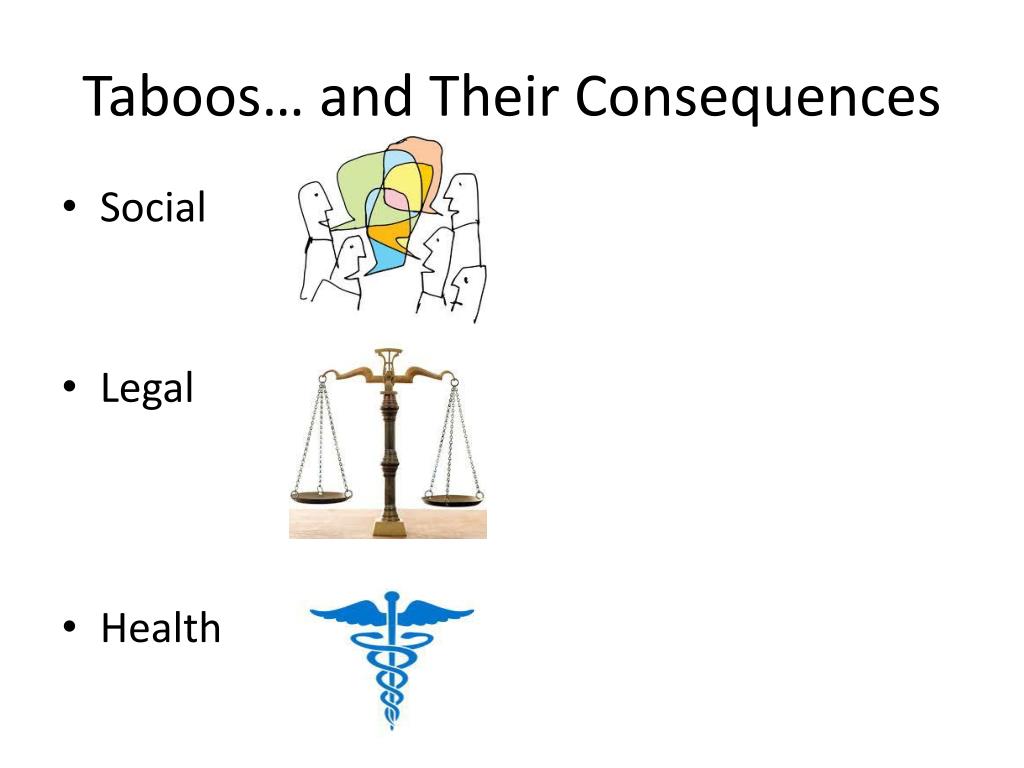 Taboos… and Their Consequences

• Social

• Legal

• Health